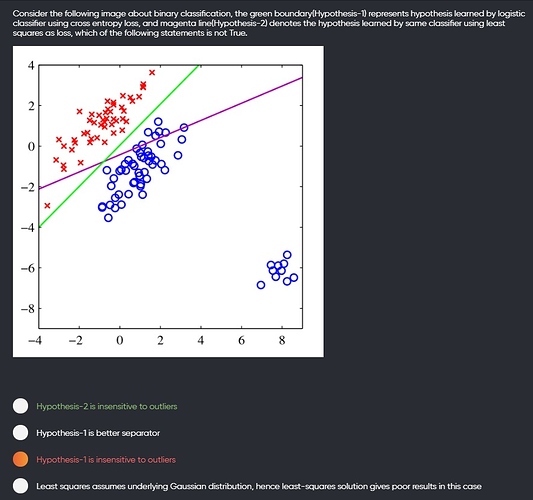 Consider the following image about binary classification, the green boundary(Hypothesis-1) represents hypothesis learned by logistic classifier using cross entropy loss, and magenta line(Hypothesis-2) denotes the hypothesis learned by same classifier using least squares as loss, which of the following statements is not True.

4
2
0
−2
−4
−6
−8
−4
−2
0
2
4
6
8

Hypothesis-2 is insensitive to outliers

Hypothesis-1 is better separator

Hypothesis-1 is insensitive to outliers

Least squares assumes underlying Gaussian distribution, hence least-squares solution gives poor results in this case